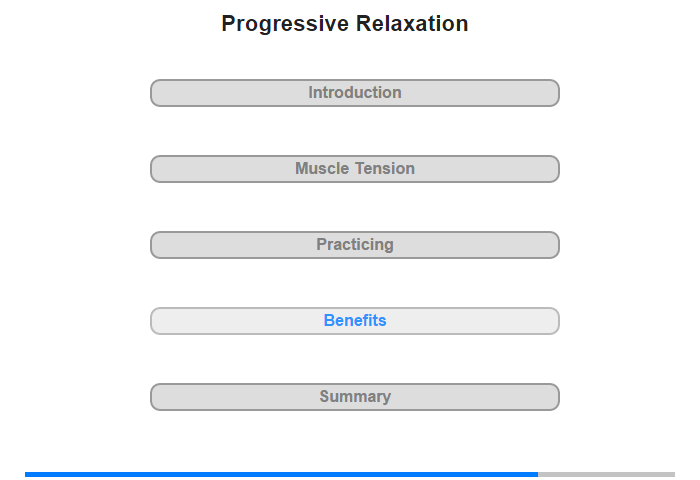 Progressive Relaxation

Introduction

Muscle Tension

Practicing

Benefits

Summary